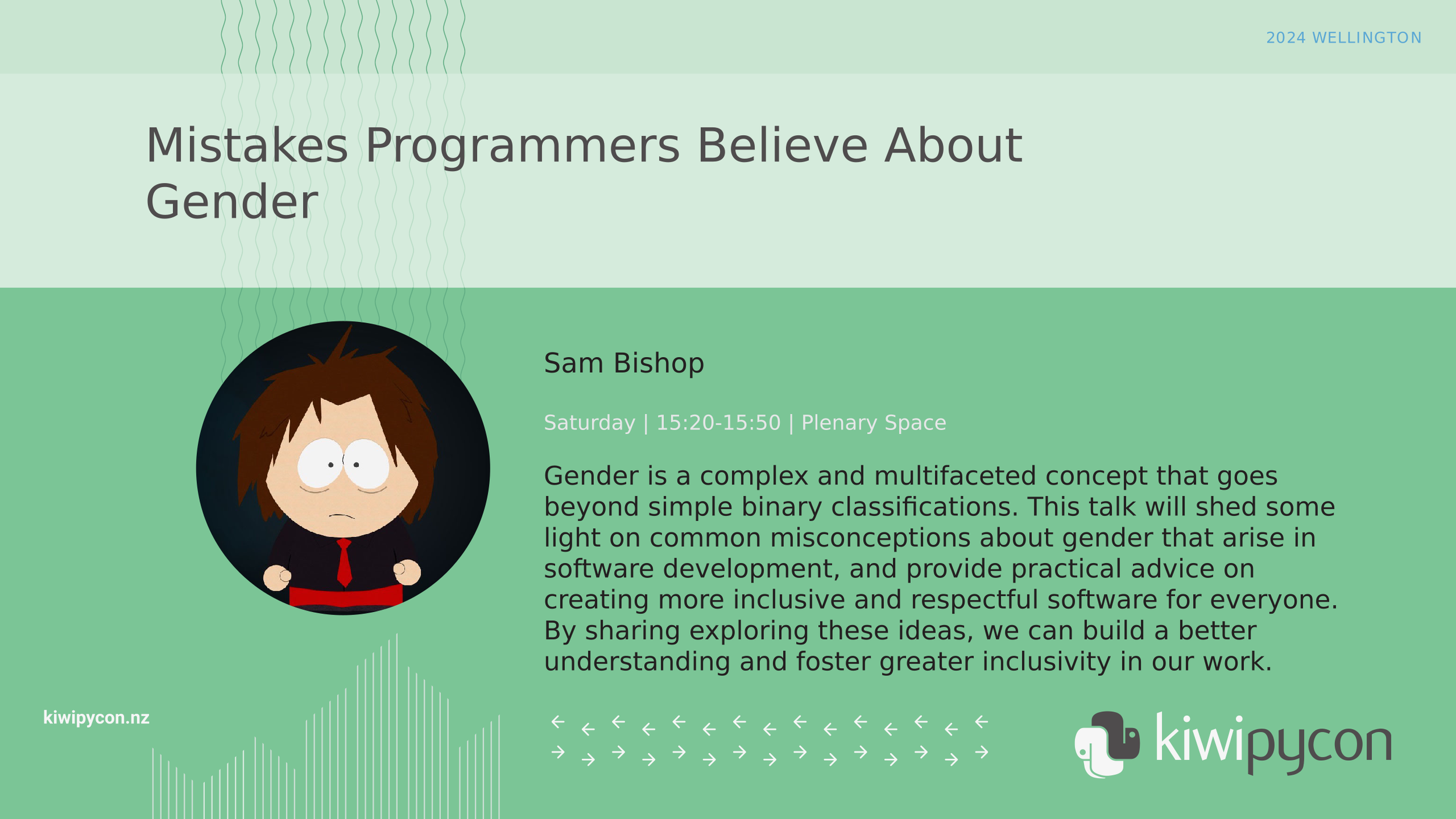 2024 WELLINGTON

Mistakes Programmers Believe About Gender

Sam Bishop

Saturday | 15:20-15:50 | Plenary Space

Gender is a complex and multifaceted concept that goes beyond simple binary classifications. This talk will shed some light on common misconceptions about gender that arise in software development, and provide practical advice on creating more inclusive and respectful software for everyone. By sharing exploring these ideas, we can build a better understanding and foster greater inclusivity in our work.

kiwipycon.nz

kiwipycon